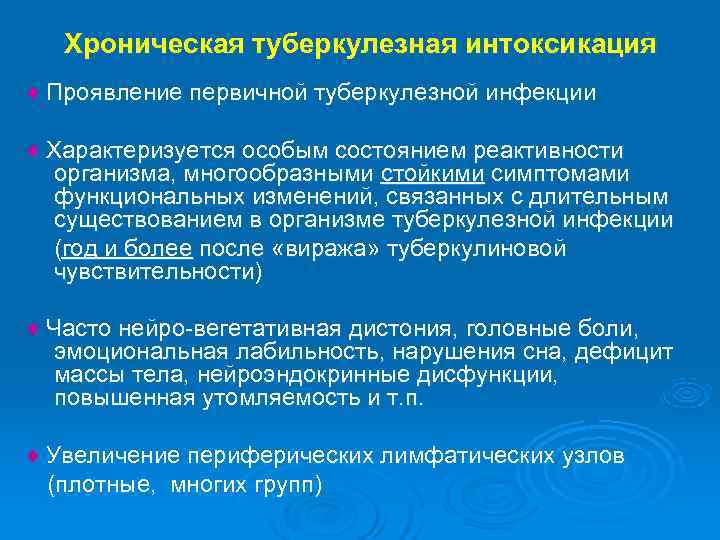 Хроническая туберкулезная интоксикация

♦ Проявление первичной туберкулезной инфекции

♦ Характеризуется особым состоянием реактивности организма, многообразными стойкими симптомами функциональных изменений, связанных с длительным существованием в организме туберкулезной инфекции (год и более после «виража» туберкулиновой чувствительности)

♦ Часто нейро-вегетативная дистония, головные боли, эмоциональная лабильность, нарушения сна, дефицит массы тела, нейроэндокринные дисфункции, повышенная утомляемость и т.п.

♦ Увеличение периферических лимфатических узлов (плотные, многих групп)